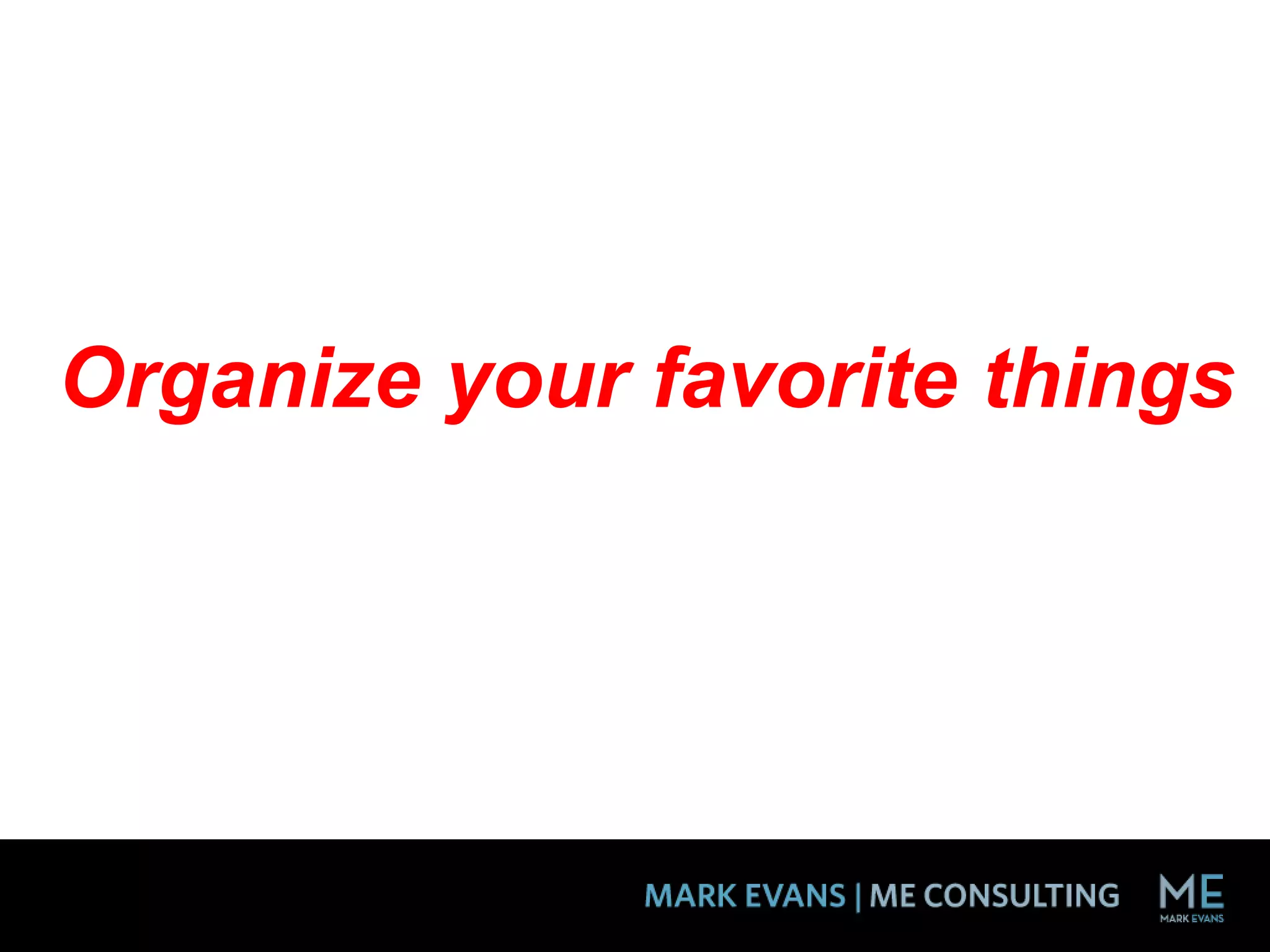 Organize your favorite things

MARK EVANS | ME CONSULTING

ME
MARK EVANS